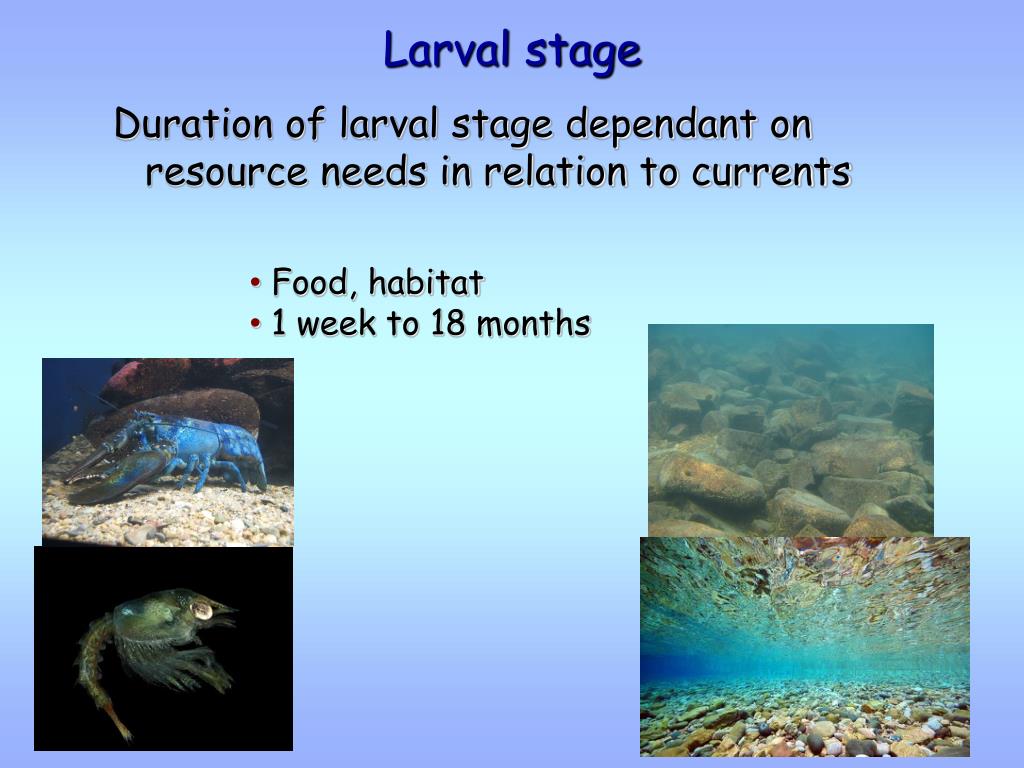 Larval stage

Duration of larval stage dependant on resource needs in relation to currents

• Food, habitat
• 1 week to 18 months